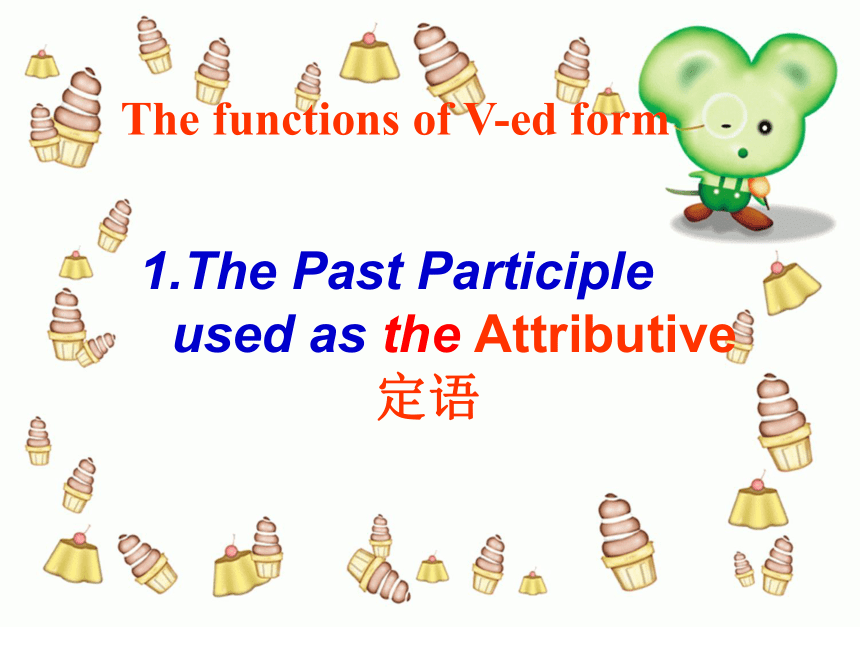 The functions of V-ed form

1.The Past Participle used as the Attributive
定语